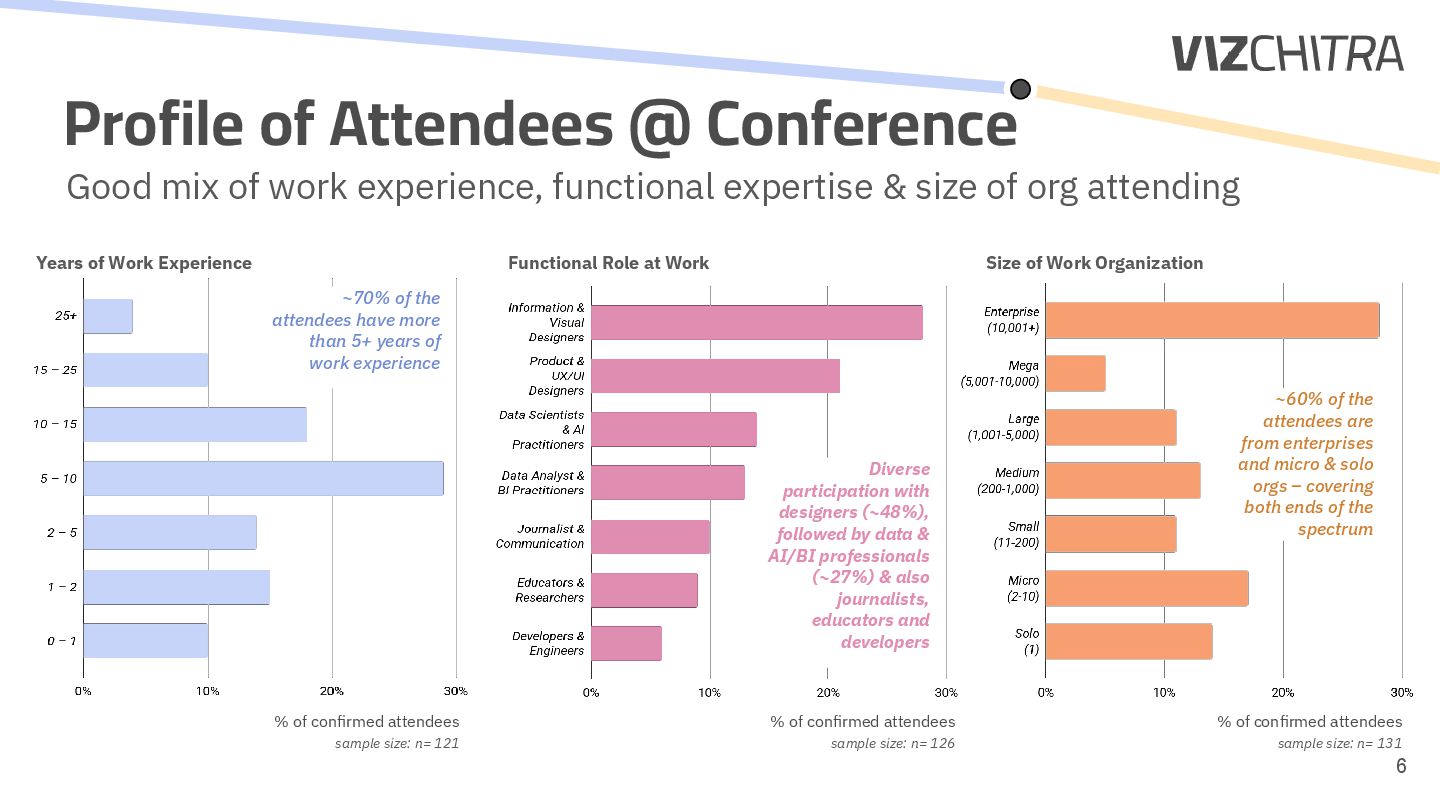 VIZCHITRA

Profile of Attendees @ Conference

Good mix of work experience, functional expertise & size of org attending

Years of Work Experience

~70% of the attendees have more than 5+ years of work experience

25+
15 – 25
10 – 15
5 – 10
2 – 5
1 – 2
0 – 1

0%
10%
20%
30%

% of confirmed attendees
sample size: n= 121

Functional Role at Work

Information & Visual Designers
Product & UX/UI Designers
Data Scientists & AI Practitioners
Data Analyst & BI Practitioners
Journalist & Communication
Educators & Researchers
Developers & Engineers

Diverse participation with designers (~48%), followed by data & AI/BI professionals (~27%) & also journalists, educators and developers

0%
10%
20%
30%

% of confirmed attendees
sample size: n= 126

Size of Work Organization

Enterprise (10,001+)
Mega (5,001-10,000)
Large (1,001-5,000)
Medium (200-1,000)
Small (11-200)
Micro (2-10)
Solo (1)

~60% of the attendees are from enterprises and micro & solo orgs – covering both ends of the spectrum

0%
10%
20%
30%

% of confirmed attendees
sample size: n= 131

6